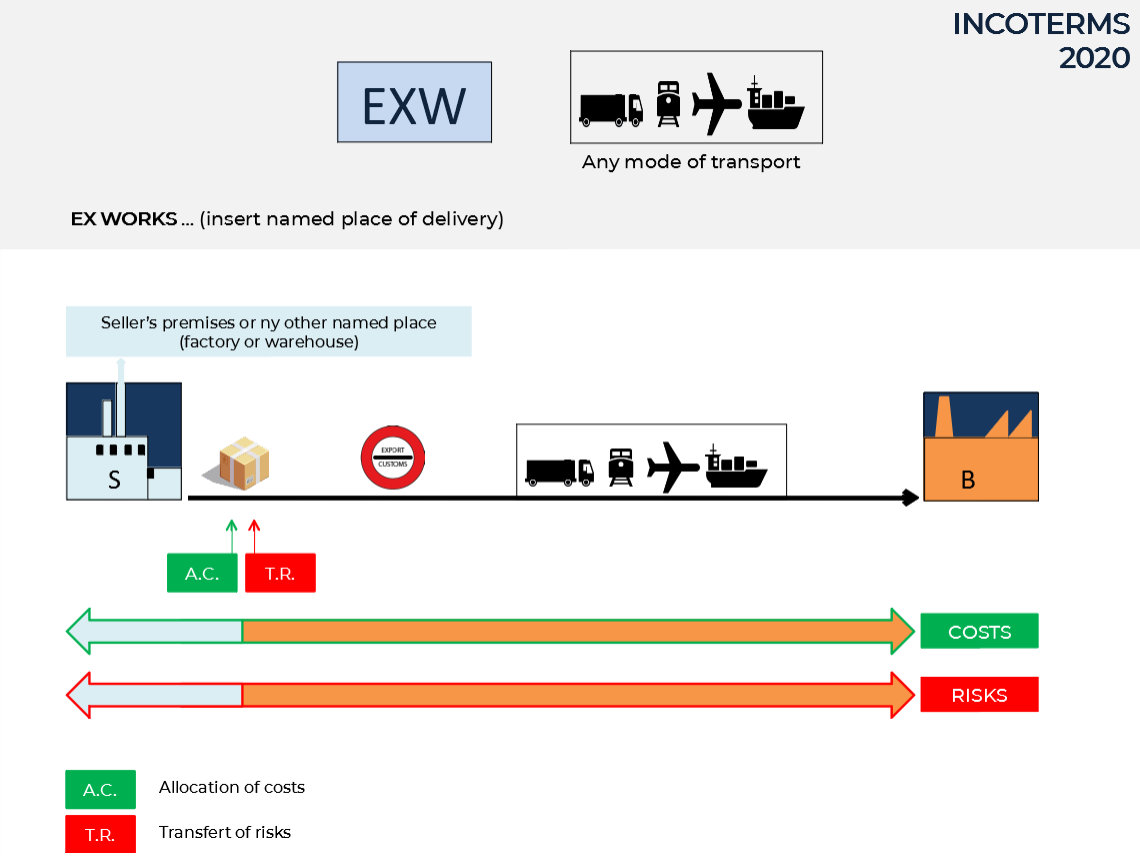 INCOTERMS 2020

EXW

Any mode of transport

EX WORKS ... (insert named place of delivery)

Seller's premises or ny other named place (factory or warehouse)

S

EXPORT CUSTOMS

B

A.C.

T.R.

COSTS

RISKS

A.C. Allocation of costs

T.R. Transfert of risks